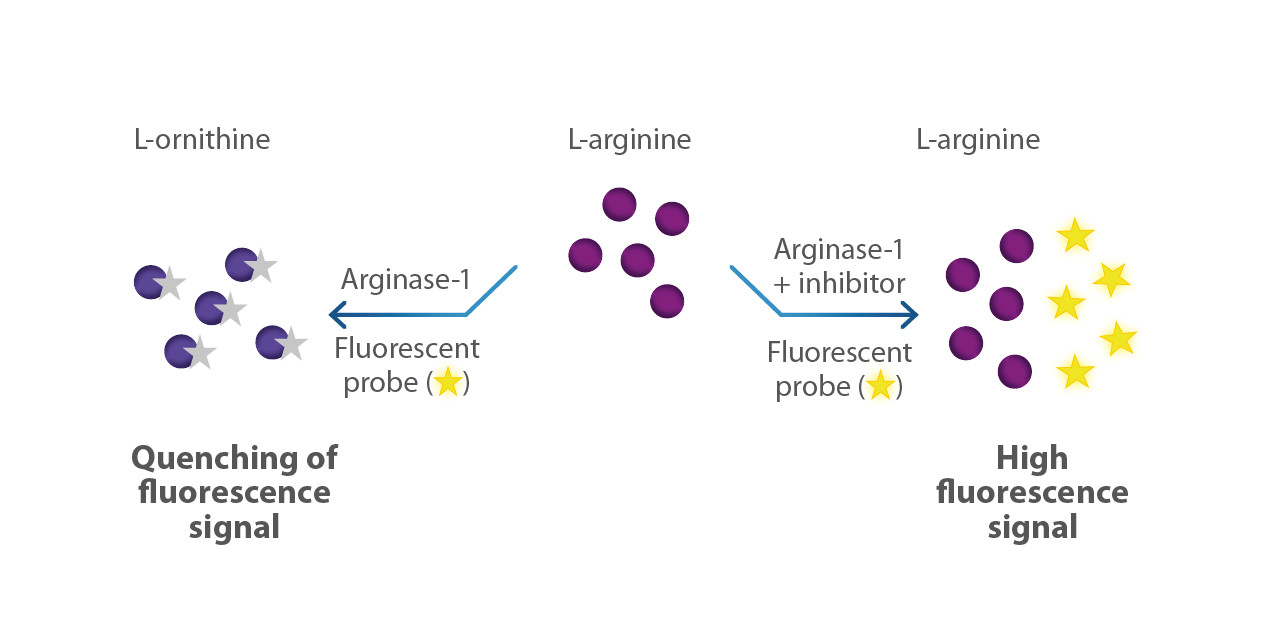 L-ornithine

L-arginine

L-arginine

Arginase-1

Fluorescent probe ( )

Arginase-1 + inhibitor

Fluorescent probe ( )

Quenching of fluorescence signal

High fluorescence signal